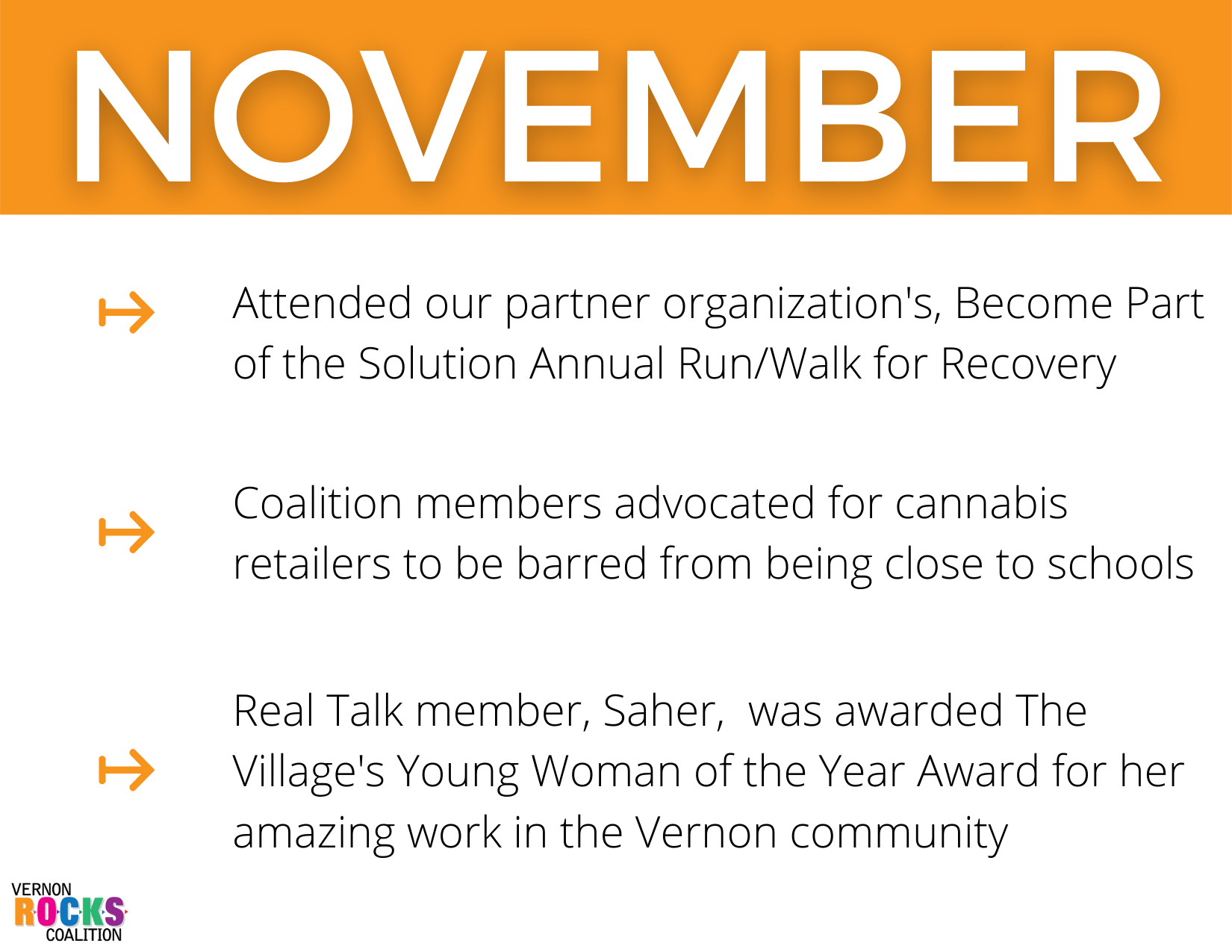 NOVEMBER

Attended our partner organization's, Become Part of the Solution Annual Run/Walk for Recovery

Coalition members advocated for cannabis retailers to be barred from being close to schools

Real Talk member, Saher,  was awarded The Village's Young Woman of the Year Award for her amazing work in the Vernon community

VERNON ROCKS COALITION